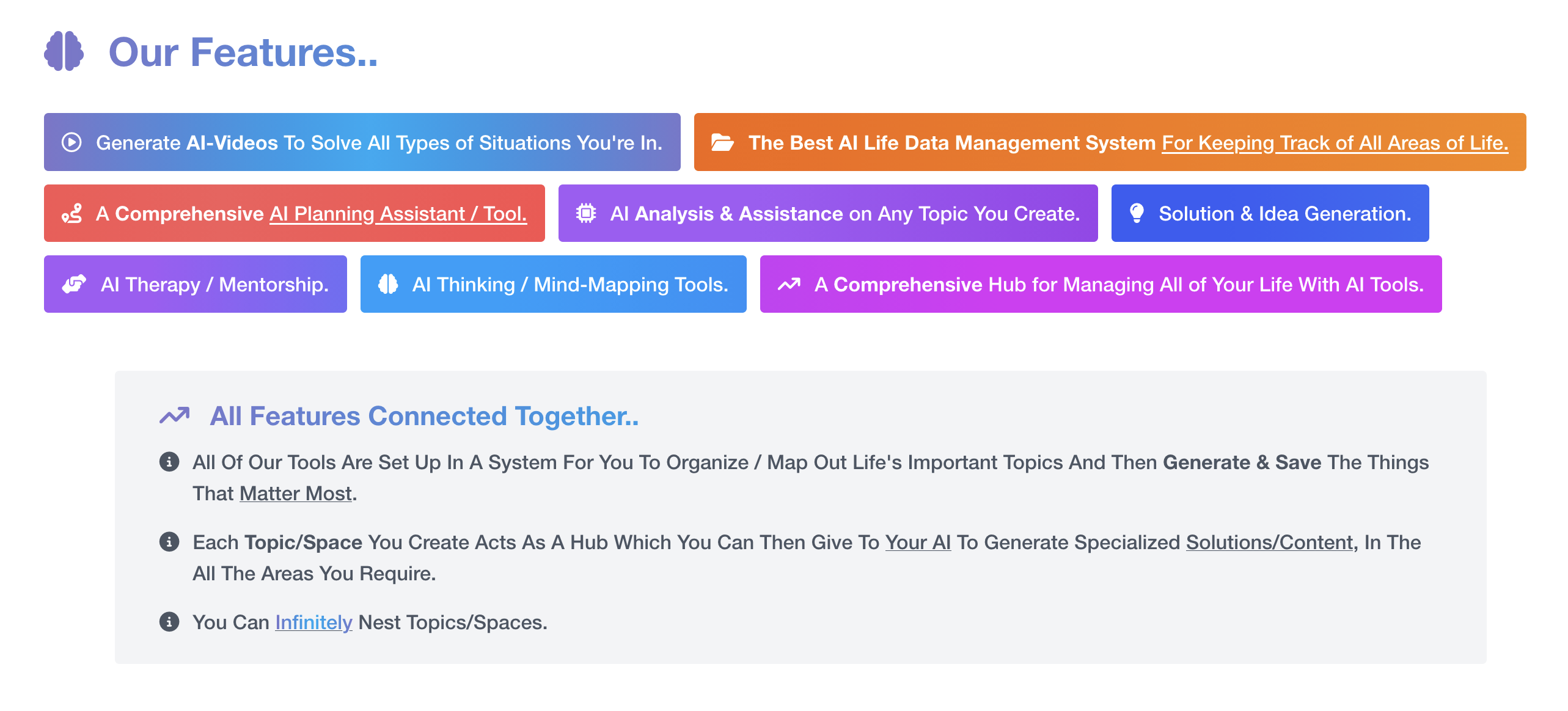 Our Features..

Generate AI-Videos To Solve All Types of Situations You're In.

The Best AI Life Data Management System For Keeping Track of All Areas of Life.

A Comprehensive AI Planning Assistant / Tool.

AI Analysis & Assistance on Any Topic You Create.

Solution & Idea Generation.

AI Therapy / Mentorship.

AI Thinking / Mind-Mapping Tools.

A Comprehensive Hub for Managing All of Your Life With AI Tools.

All Features Connected Together..

All Of Our Tools Are Set Up In A System For You To Organize / Map Out Life's Important Topics And Then Generate & Save The Things That Matter Most.

Each Topic/Space You Create Acts As A Hub Which You Can Then Give To Your AI To Generate Specialized Solutions/Content, In The All The Areas You Require.

You Can Infinitely Nest Topics/Spaces.